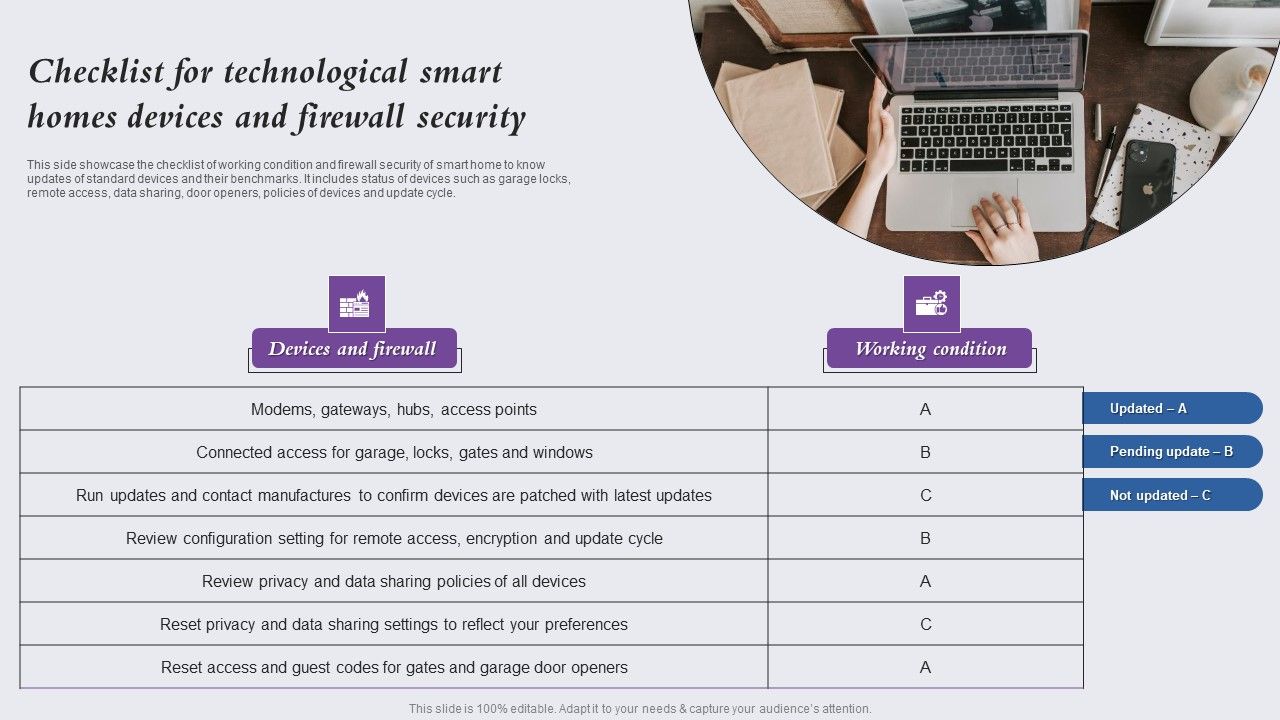 Checklist for technological smart homes devices and firewall security

This side showcase the checklist of working condition and firewall security of smart home to know updates of standard devices and their benchmarks. It includes status of devices such as garage locks, remote access, data sharing, door openers, policies of devices and update cycle.

| Devices and firewall | Working condition |
|---|---|
| Modems, gateways, hubs, access points | A |
| Connected access for garage, locks, gates and windows | B |
| Run updates and contact manufactures to confirm devices are patched with latest updates | C |
| Review configuration setting for remote access, encryption and update cycle | B |
| Review privacy and data sharing policies of all devices | A |
| Reset privacy and data sharing settings to reflect your preferences | C |
| Reset access and guest codes for gates and garage door openers | A |

Updated – A

Pending update – B

Not updated – C

This slide is 100% editable. Adapt it to your needs & capture your audience's attention.